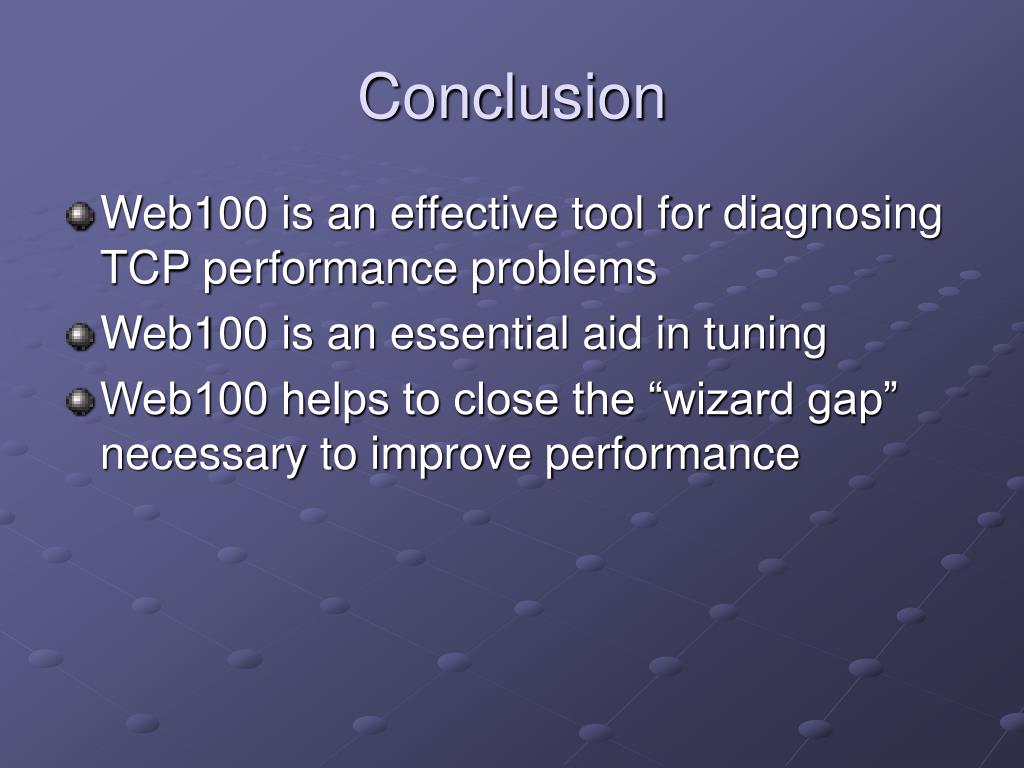 Conclusion

Web100 is an effective tool for diagnosing TCP performance problems

Web100 is an essential aid in tuning

Web100 helps to close the “wizard gap” necessary to improve performance